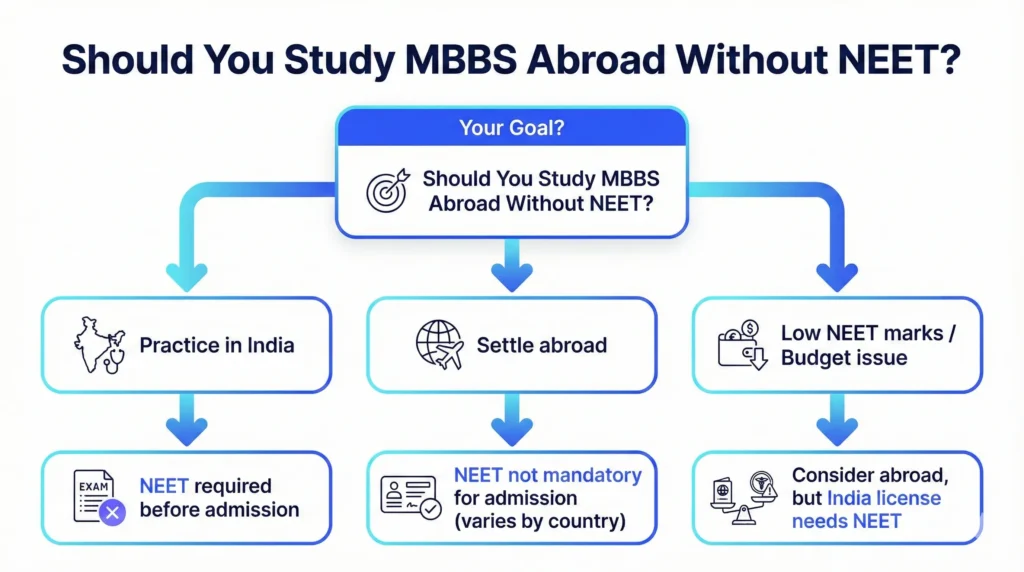 Should You Study MBBS Abroad Without NEET?

Your Goal?

Should You Study MBBS Abroad Without NEET?

Practice in India

Settle abroad

Low NEET marks / Budget issue

EXAM

NEET required before admission

NEET not mandatory for admission (varies by country)

Consider abroad, but India license needs NEET